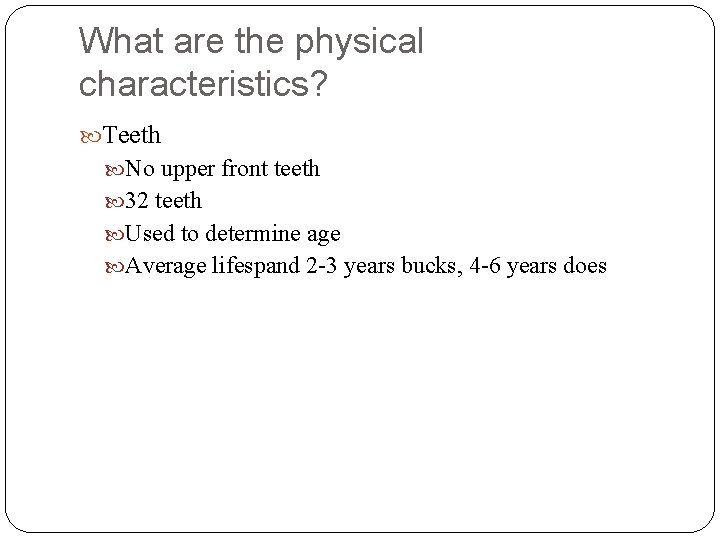 What are the physical characteristics?

Teeth

No upper front teeth

32 teeth

Used to determine age

Average lifespand 2-3 years bucks, 4-6 years does